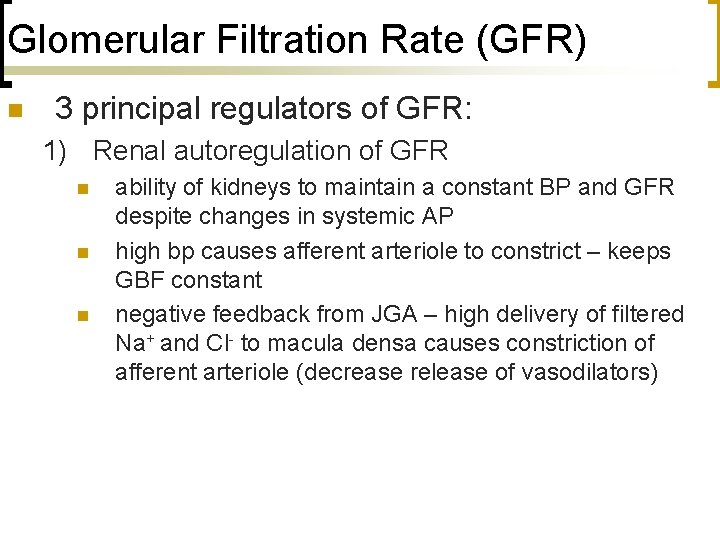 Glomerular Filtration Rate (GFR)

3 principal regulators of GFR:

1) Renal autoregulation of GFR

ability of kidneys to maintain a constant BP and GFR despite changes in systemic AP

high bp causes afferent arteriole to constrict – keeps GBF constant

negative feedback from JGA – high delivery of filtered $Na^+$ and $Cl^-$ to macula densa causes constriction of afferent arteriole (decrease release of vasodilators)